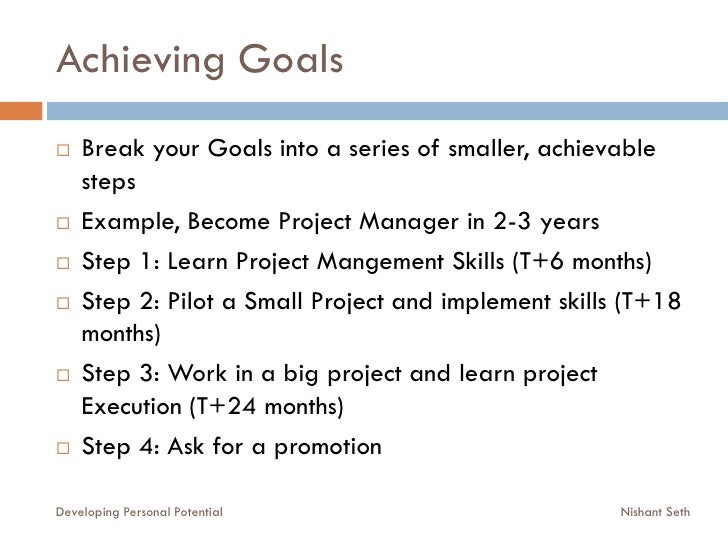 Achieving Goals

□ Break your Goals into a series of smaller, achievable steps

□ Example, Become Project Manager in 2-3 years

□ Step 1: Learn Project Mangement Skills (T+6 months)

□ Step 2: Pilot a Small Project and implement skills (T+18 months)

□ Step 3: Work in a big project and learn project Execution (T+24 months)

□ Step 4: Ask for a promotion

Developing Personal Potential

Nishant Seth